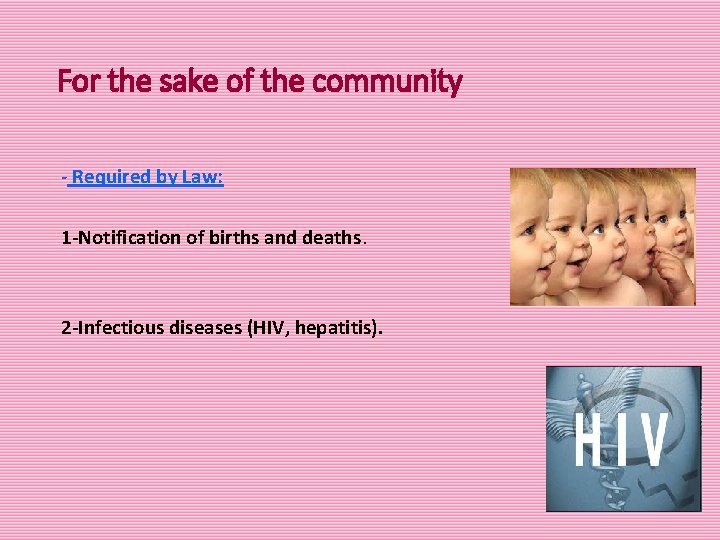 For the sake of the community

- Required by Law:

1-Notification of births and deaths.

2-Infectious diseases (HIV, hepatitis).

HIV